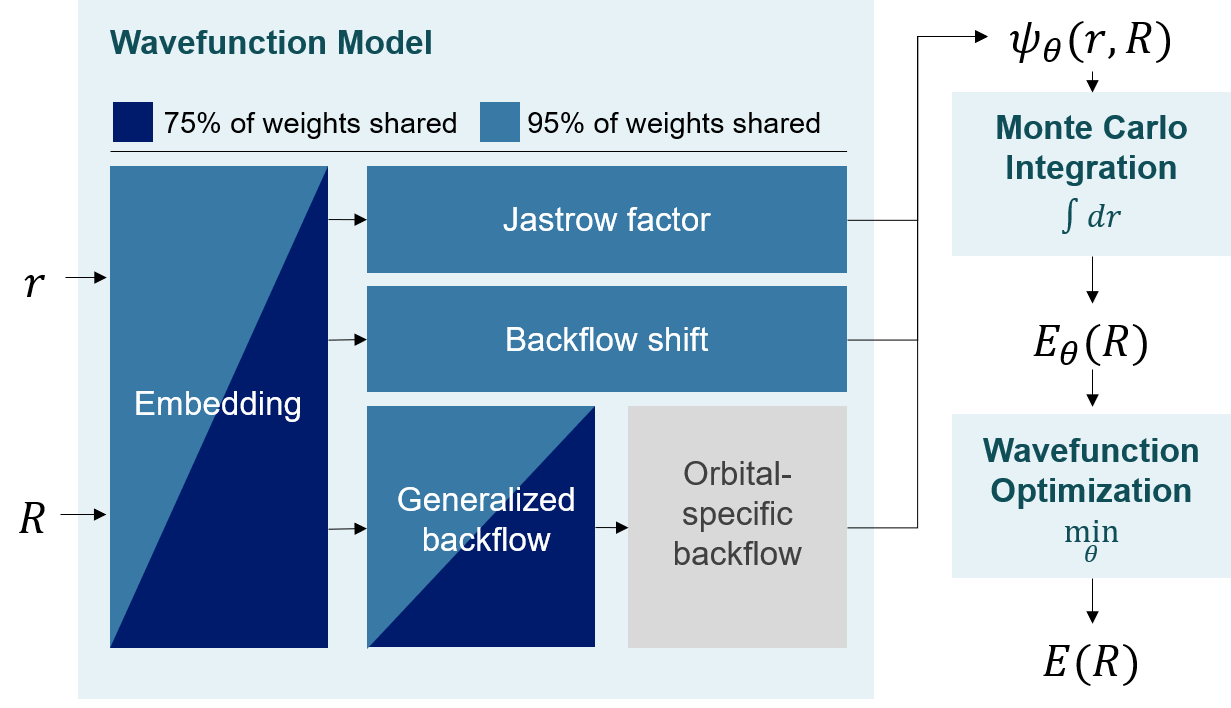 Wavefunction Model

75% of weights shared

95% of weights shared

$r$

$R$

Embedding

Jastrow factor

Backflow shift

Generalized backflow

Orbital-specific backflow

$\psi_\theta(r, R)$

Monte Carlo Integration
$\int dr$

$E_\theta(R)$

Wavefunction Optimization
$\min_\theta$

$E(R)$